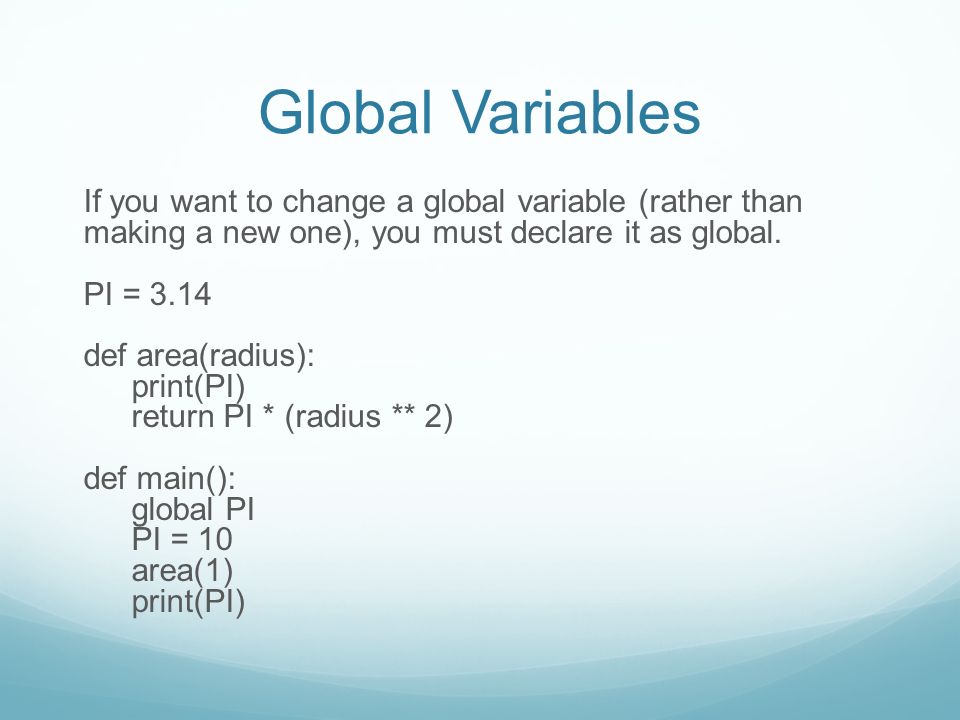 Global Variables

If you want to change a global variable (rather than making a new one), you must declare it as global.

PI = 3.14

def area(radius):
    print(PI)
    return PI * (radius ** 2)

def main():
    global PI
    PI = 10
    area(1)
    print(PI)